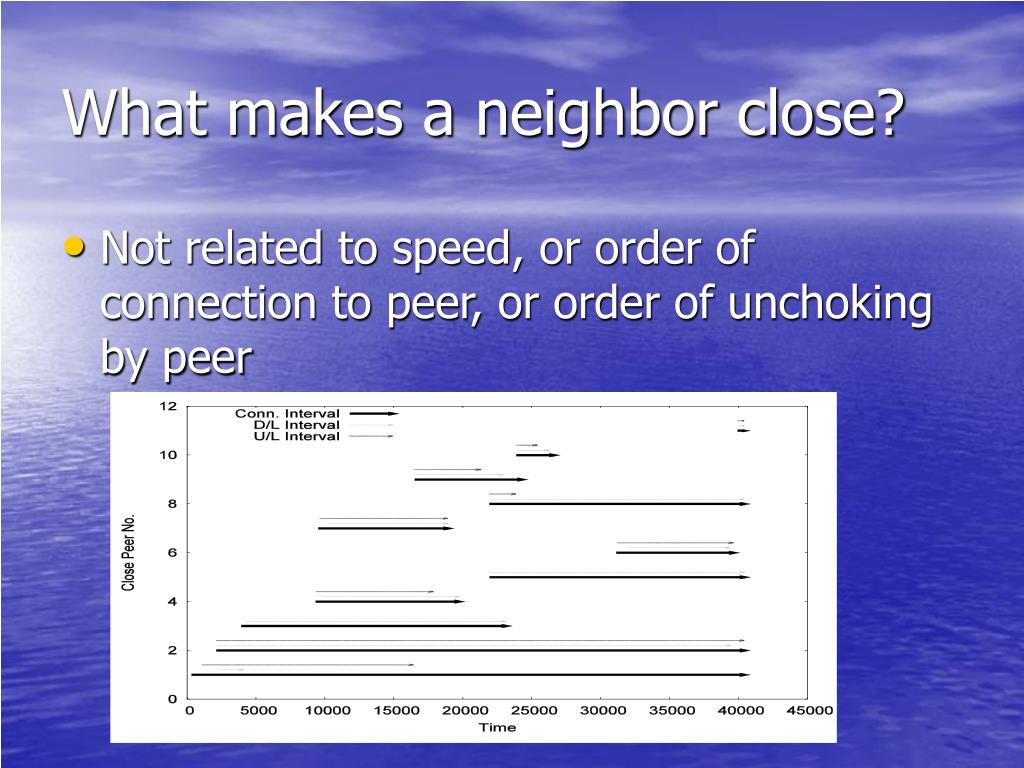 What makes a neighbor close?

• Not related to speed, or order of connection to peer, or order of unchoking by peer

Conn. Interval
D/L Interval
U/L Interval

Close Peer No.

12
10
8
6
4
2
0

0 5000 10000 15000 20000 25000 30000 35000 40000 45000

Time